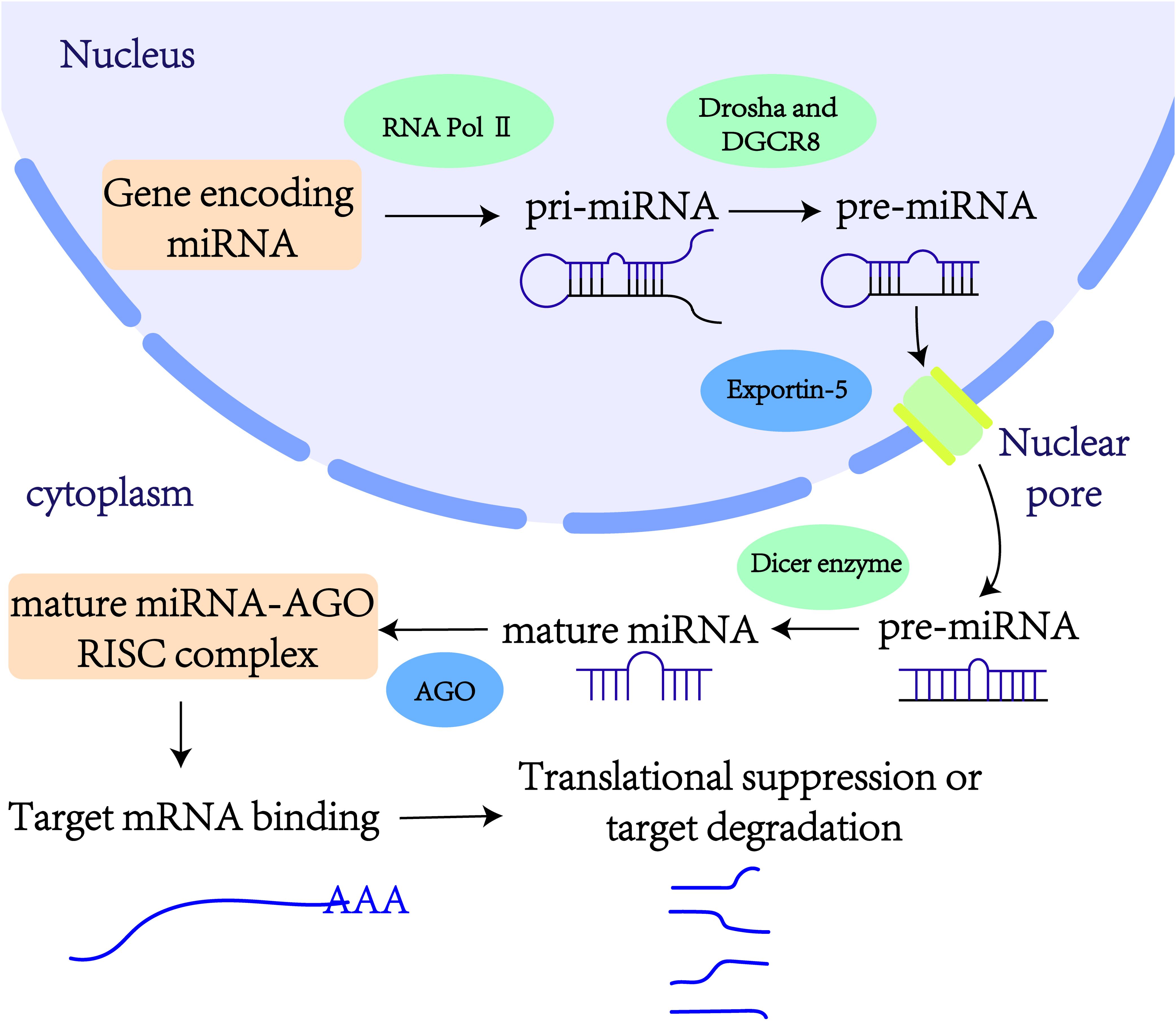 Nucleus

RNA Pol Ⅱ

Drosha and DGCR8

Gene encoding miRNA

pri-miRNA

pre-miRNA

Exportin-5

Nuclear pore

cytoplasm

Dicer enzyme

mature miRNA-AGO RISC complex

mature miRNA

pre-miRNA

AGO

Target mRNA binding

Translational suppression or target degradation

AAA